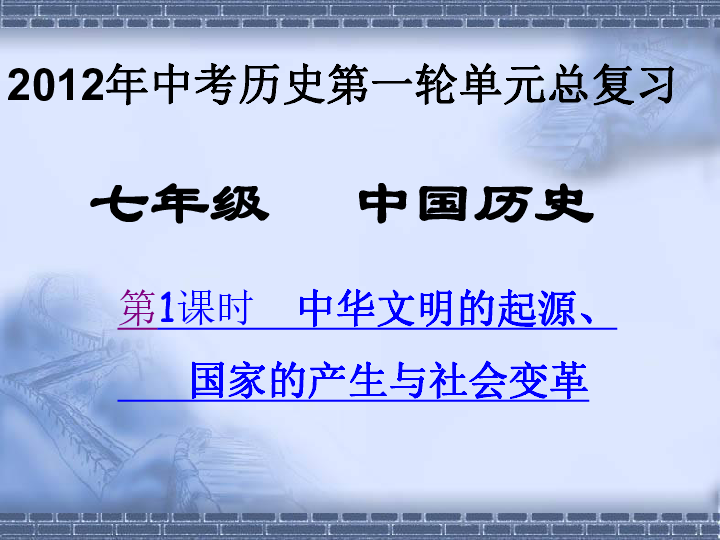 2012年中考历史第一轮单元总复习

七年级　中国历史

第1课时　中华文明的起源、国家的产生与社会变革